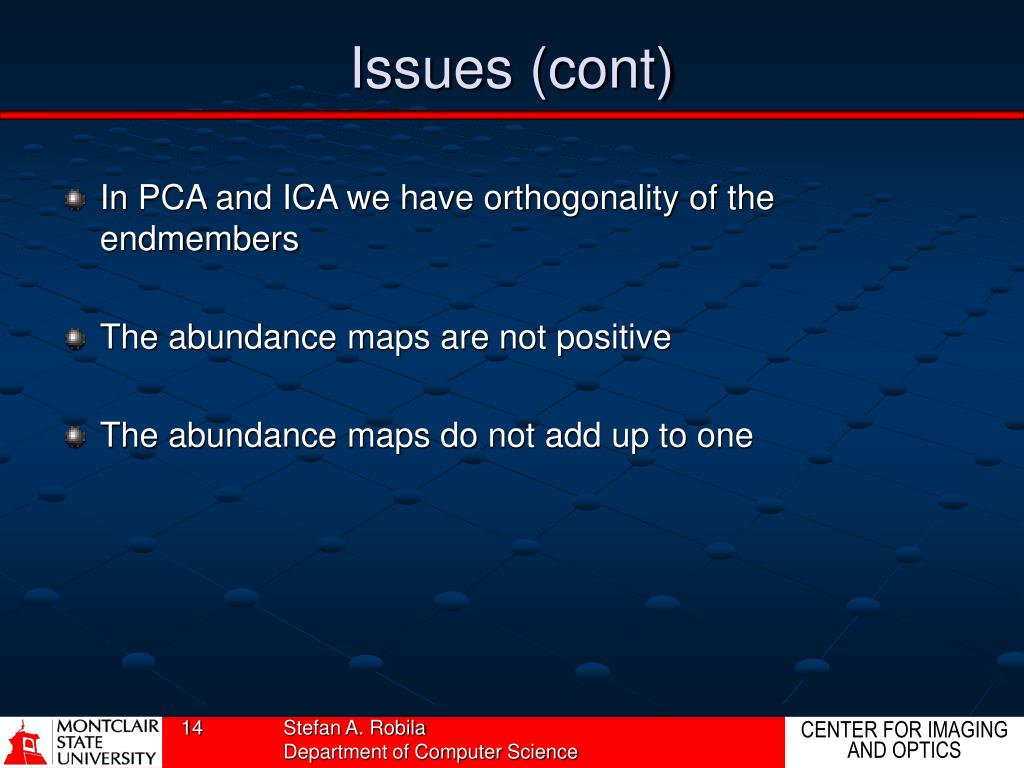 Issues (cont)

In PCA and ICA we have orthogonality of the endmembers

The abundance maps are not positive

The abundance maps do not add up to one

MONTCLAIR STATE UNIVERSITY

14

Stefan A. Robila
Department of Computer Science

CENTER FOR IMAGING AND OPTICS